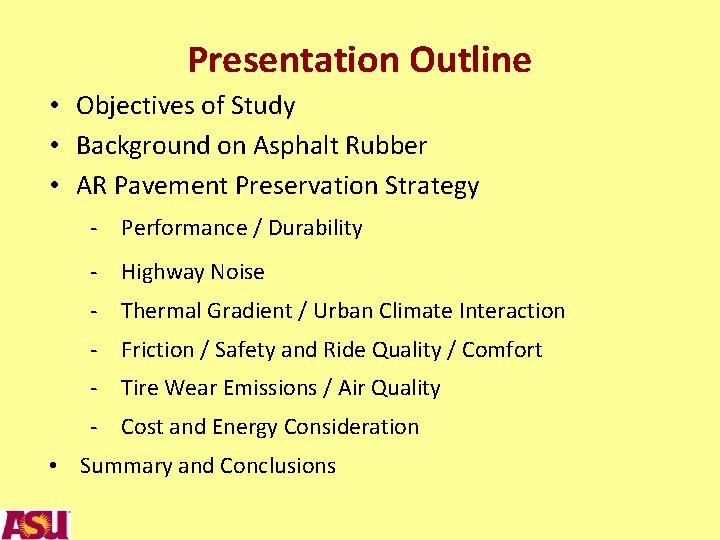 Presentation Outline

• Objectives of Study
• Background on Asphalt Rubber
• AR Pavement Preservation Strategy
- Performance / Durability
- Highway Noise
- Thermal Gradient / Urban Climate Interaction
- Friction / Safety and Ride Quality / Comfort
- Tire Wear Emissions / Air Quality
- Cost and Energy Consideration
• Summary and Conclusions

ASU